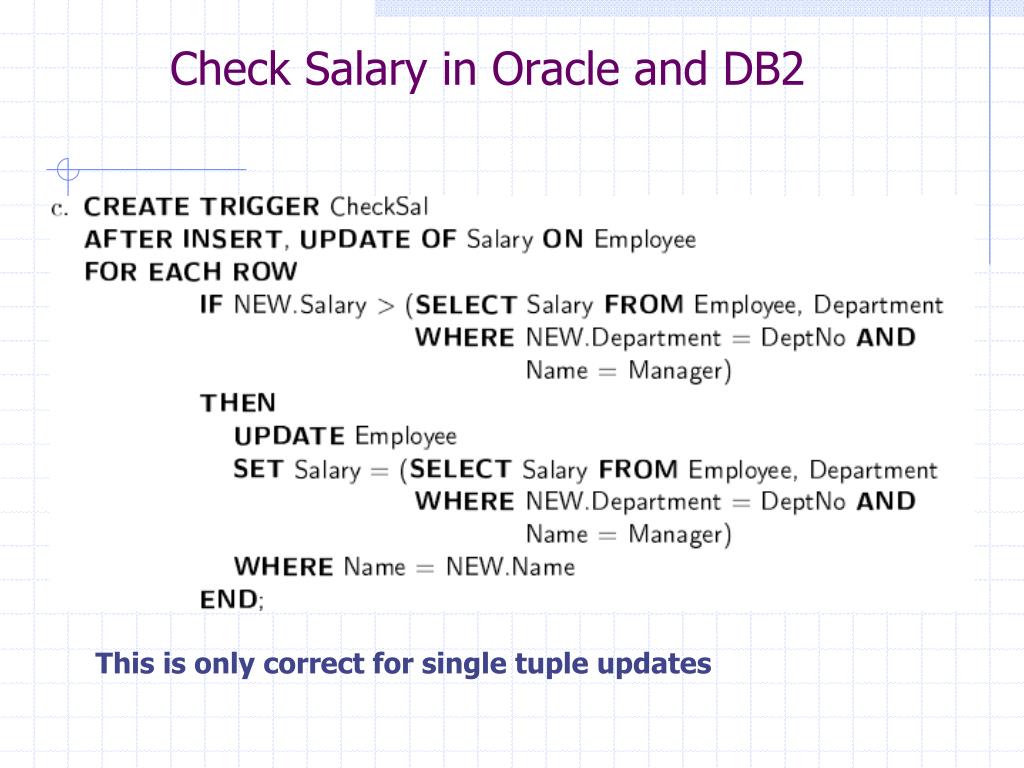 Check Salary in Oracle and DB2

c. CREATE TRIGGER CheckSal
AFTER INSERT, UPDATE OF Salary ON Employee
FOR EACH ROW
IF NEW.Salary > (SELECT Salary FROM Employee, Department
WHERE NEW.Department = DeptNo AND
Name = Manager)
THEN
UPDATE Employee
SET Salary = (SELECT Salary FROM Employee, Department
WHERE NEW.Department = DeptNo AND
Name = Manager)
WHERE Name = NEW.Name
END;

This is only correct for single tuple updates